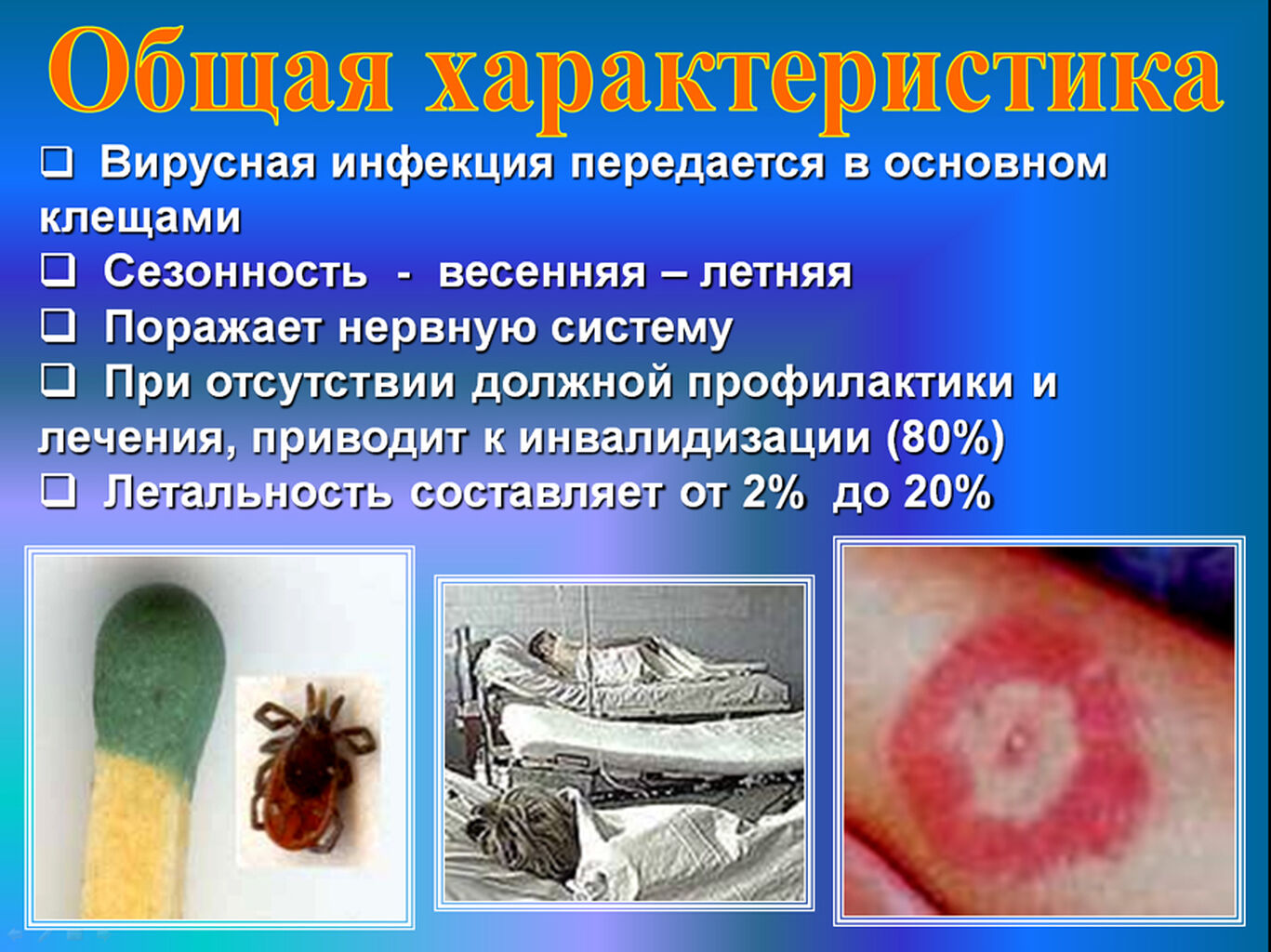 Общая характеристика

❑ Вирусная инфекция передается в основном клещами

❑ Сезонность - весенняя – летняя

❑ Поражает нервную систему

❑ При отсутствии должной профилактики и лечения, приводит к инвалидизации (80%)

❑ Летальность составляет от 2% до 20%